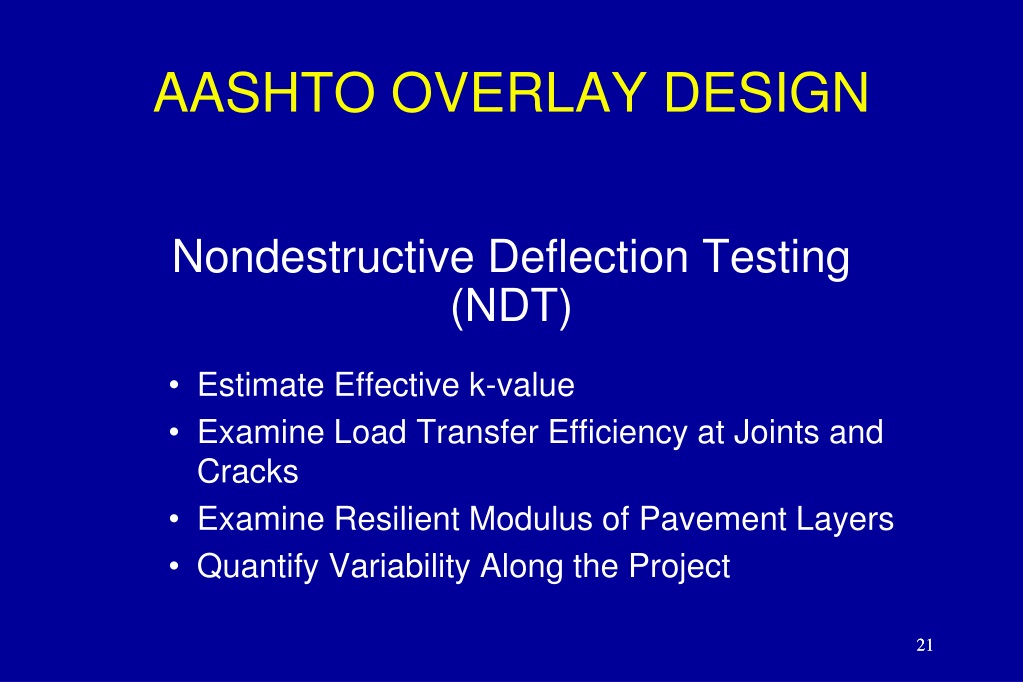 AASHTO OVERLAY DESIGN

Nondestructive Deflection Testing (NDT)

• Estimate Effective k-value
• Examine Load Transfer Efficiency at Joints and Cracks
• Examine Resilient Modulus of Pavement Layers
• Quantify Variability Along the Project

21